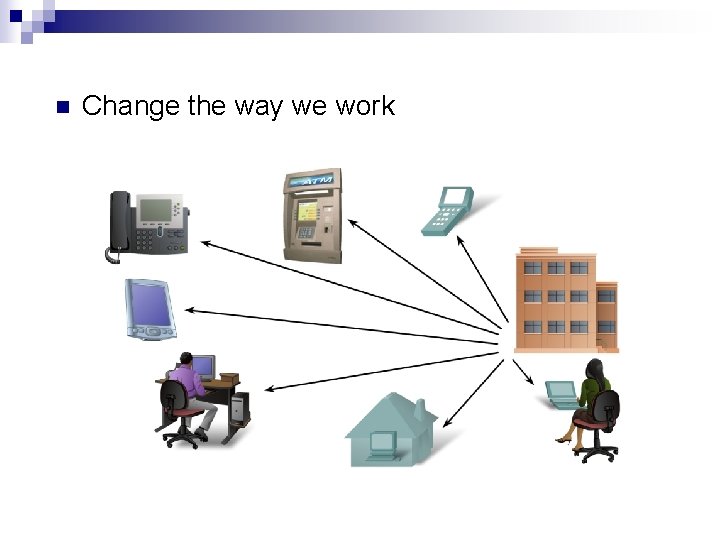 Change the way we work

ATM